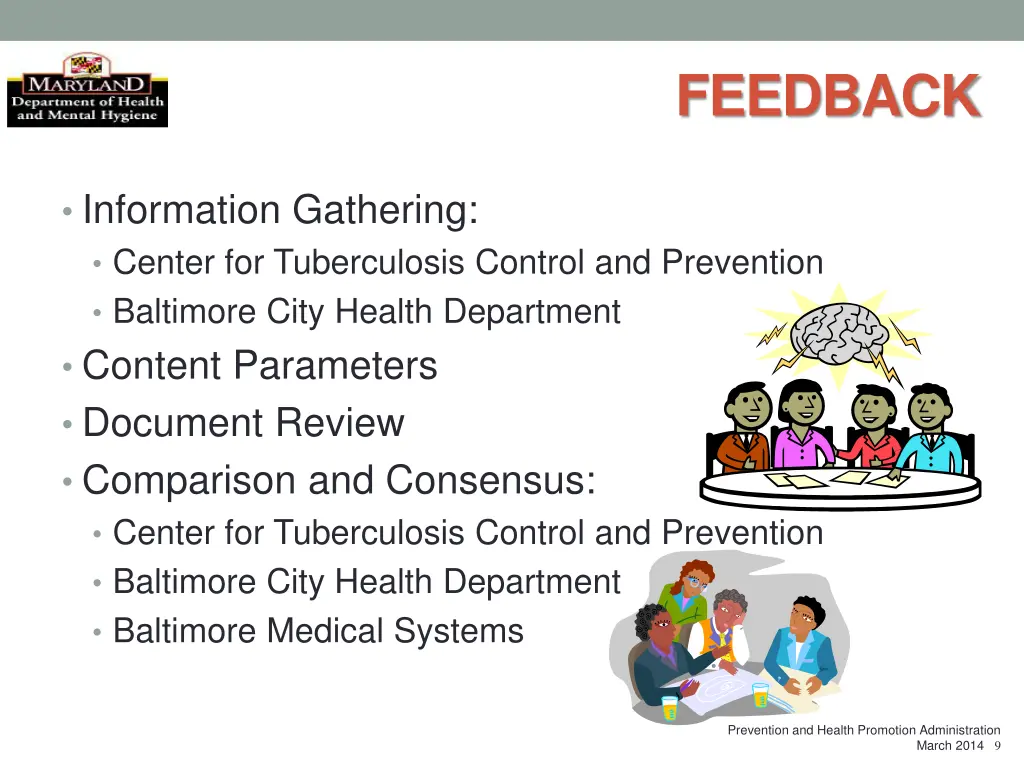 MARYLAND
Department of Health and Mental Hygiene

FEEDBACK

• Information Gathering:
  • Center for Tuberculosis Control and Prevention
  • Baltimore City Health Department
• Content Parameters
• Document Review
• Comparison and Consensus:
  • Center for Tuberculosis Control and Prevention
  • Baltimore City Health Department
  • Baltimore Medical Systems

Prevention and Health Promotion Administration
March 2014 9